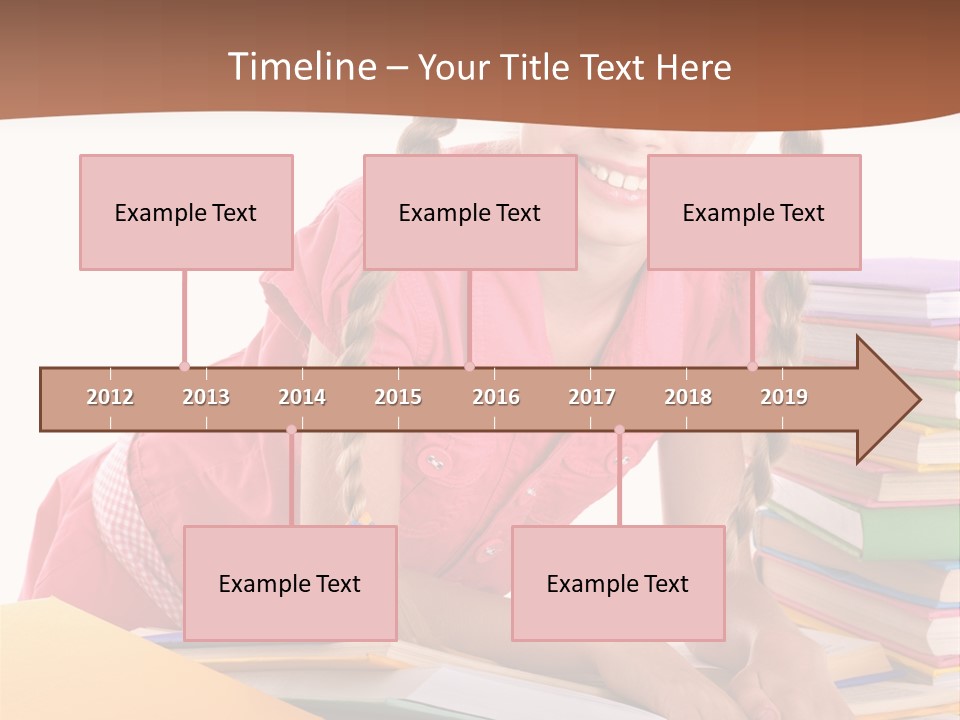 Timeline – Your Title Text Here

Example Text

Example Text

Example Text

2012 2013 2014 2015 2016 2017 2018 2019

Example Text

Example Text